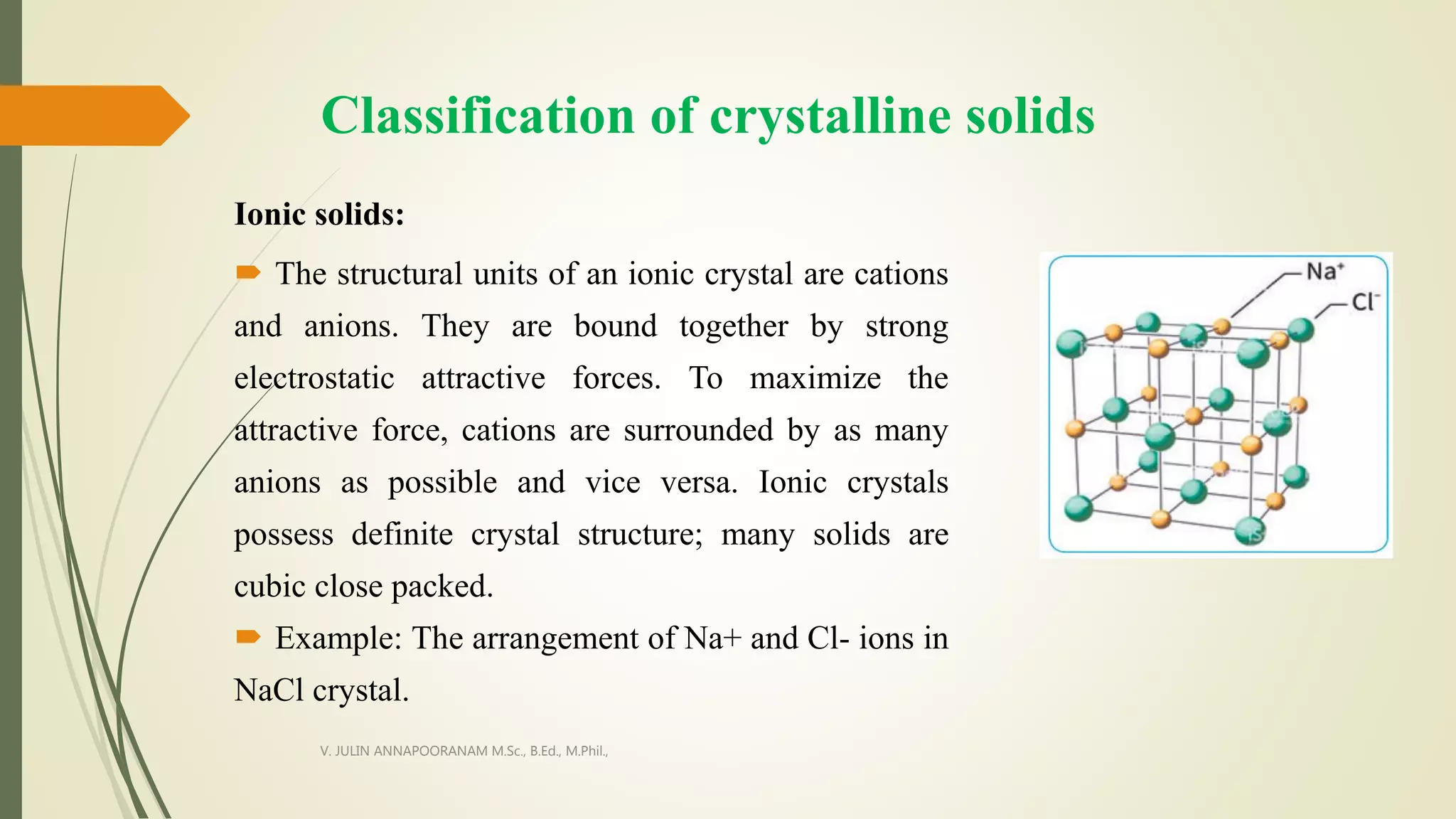 Classification of crystalline solids

Ionic solids:

The structural units of an ionic crystal are cations and anions. They are bound together by strong electrostatic attractive forces. To maximize the attractive force, cations are surrounded by as many anions as possible and vice versa. Ionic crystals possess definite crystal structure; many solids are cubic close packed.

Example: The arrangement of Na+ and Cl- ions in NaCl crystal.

$Na^+$
$Cl^-$

V. JULIN ANNAPOORANAM M.Sc., B.Ed., M.Phil.,